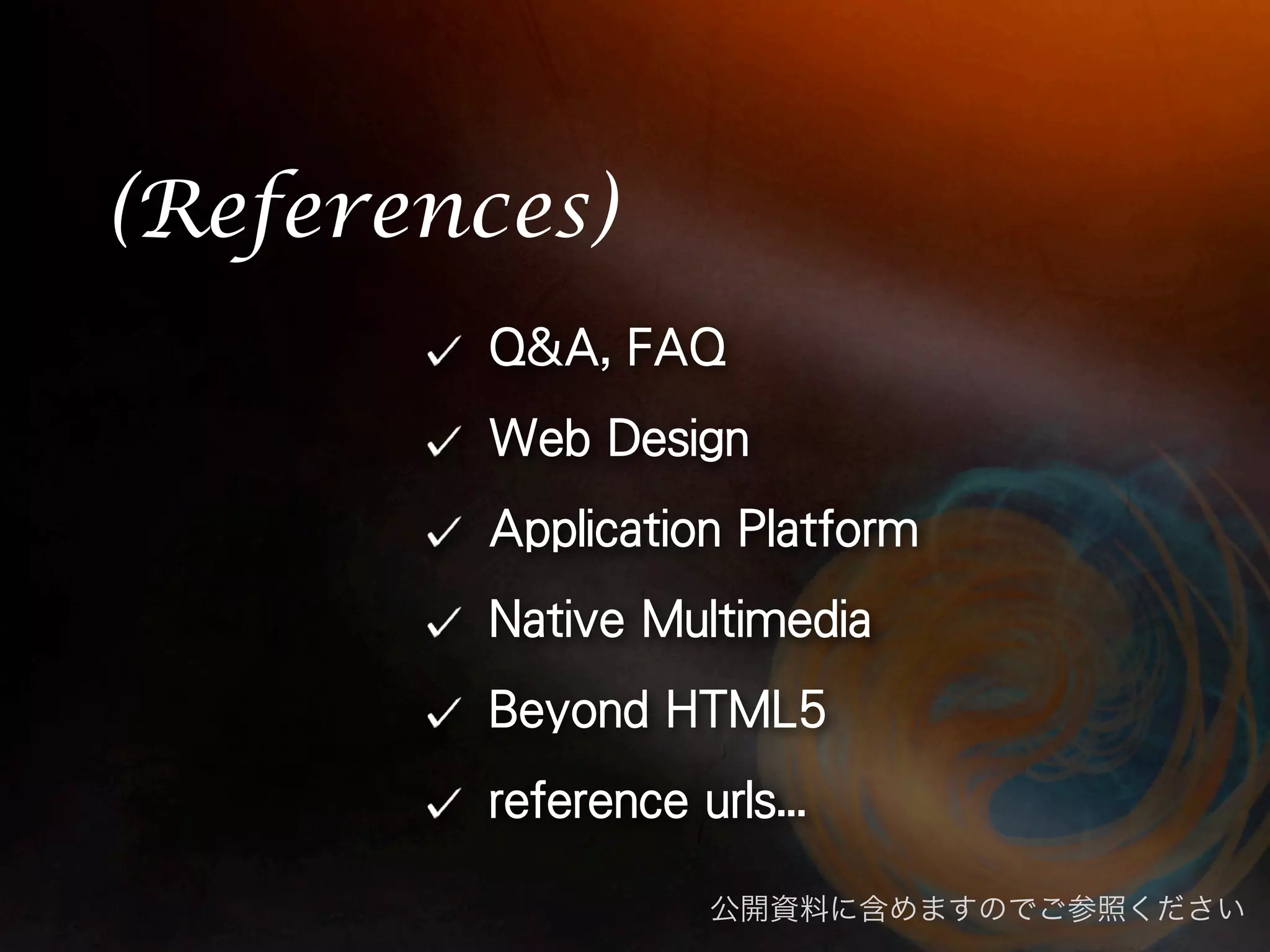 (References)

✓ Q&A, FAQ

✓ Web Design

✓ Application Platform

✓ Native Multimedia

✓ Beyond HTML5

✓ reference urls...

公開資料に含めますのでご参照ください